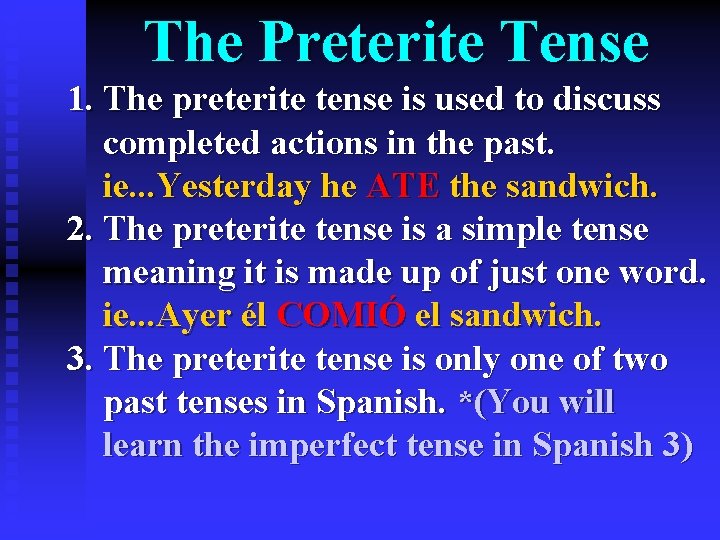 The Preterite Tense

1. The preterite tense is used to discuss completed actions in the past. ie...Yesterday he ATE the sandwich.
2. The preterite tense is a simple tense meaning it is made up of just one word. ie...Ayer él COMIÓ el sandwich.
3. The preterite tense is only one of two past tenses in Spanish. *(You will learn the imperfect tense in Spanish 3)